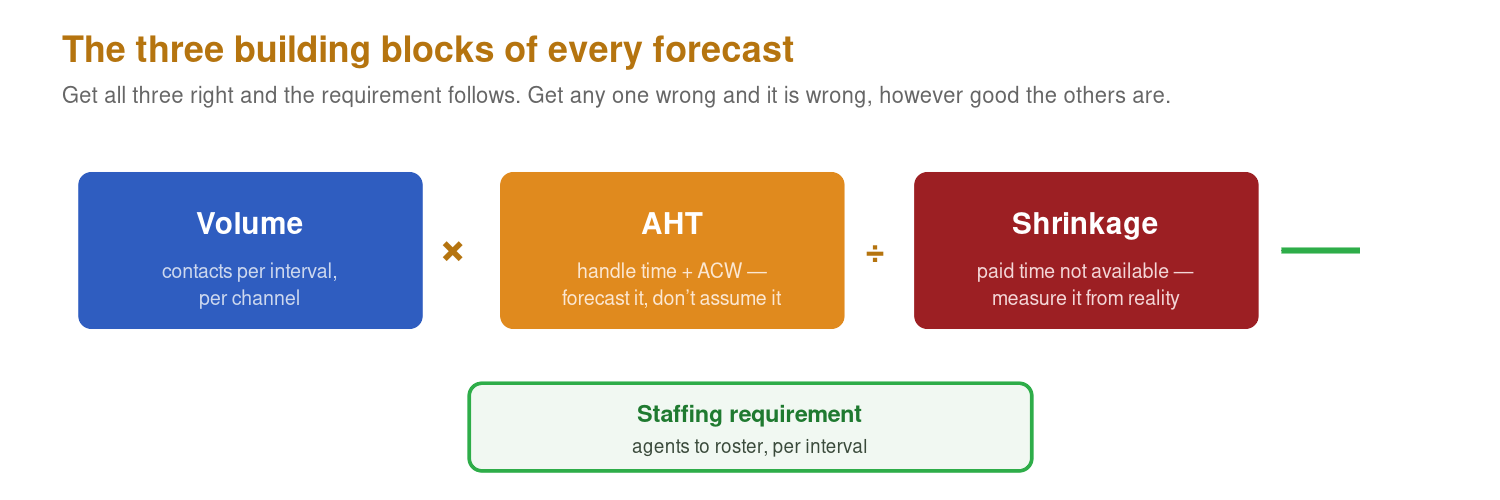 The three building blocks of every forecast

Get all three right and the requirement follows. Get any one wrong and it is wrong, however good the others are.

Volume
contacts per interval, per channel

×

AHT
handle time + ACW — forecast it, don't assume it

÷

Shrinkage
paid time not available — measure it from reality

Staffing requirement
agents to roster, per interval